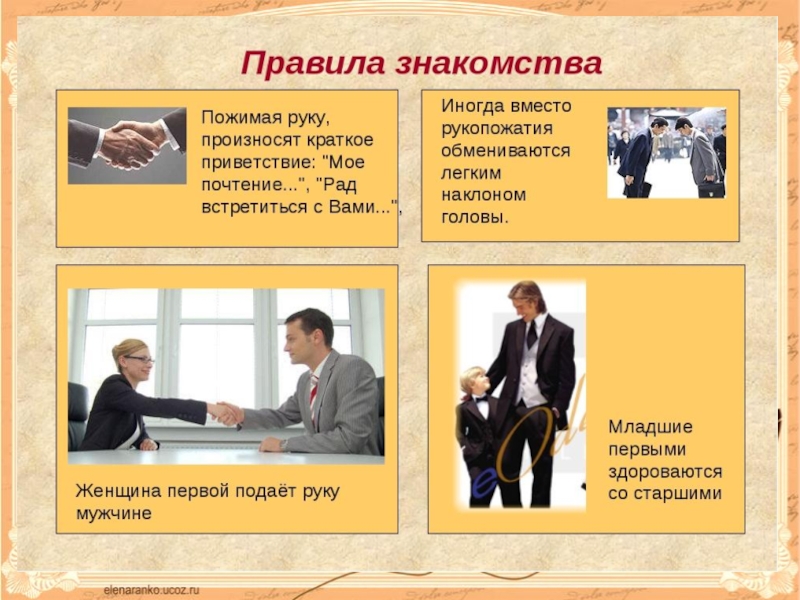 Правила знакомства

Пожимая руку, произносят краткое приветствие: "Мое почтение...", "Рад встретиться с Вами...",

Иногда вместо рукопожатия обмениваются легким наклоном головы.

Женщина первой подаёт руку мужчине

Младшие первыми здороваются со старшими

elenaranko.ucoz.ru